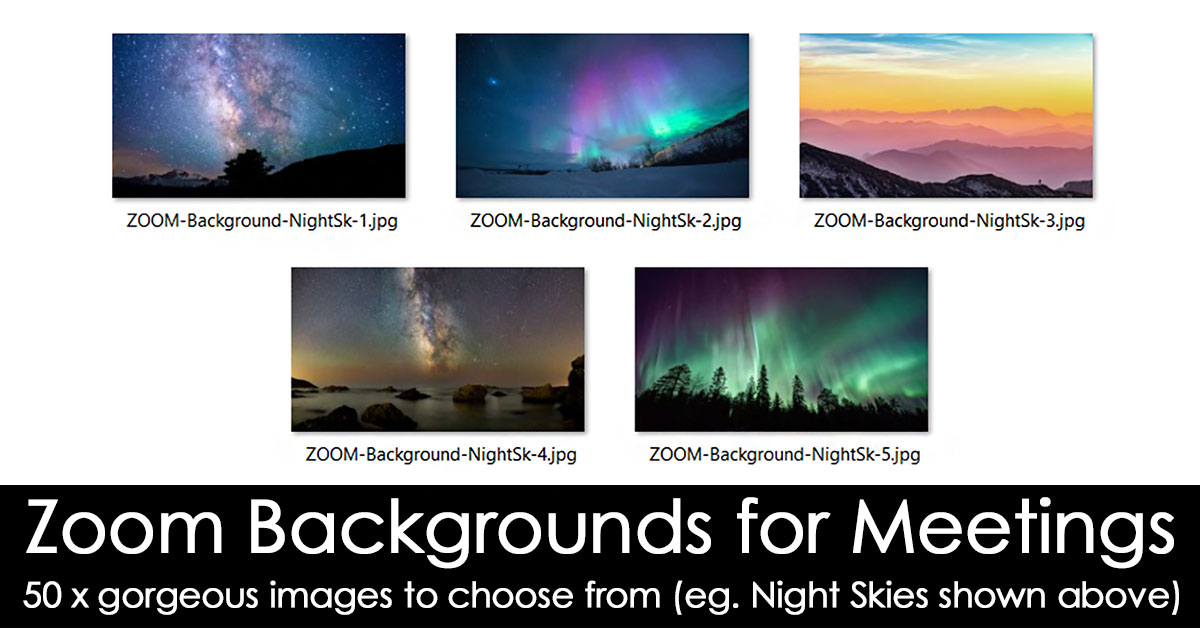 ZOOM-Background-NightSk-1.jpg

ZOOM-Background-NightSk-2.jpg

ZOOM-Background-NightSk-3.jpg

ZOOM-Background-NightSk-4.jpg

ZOOM-Background-NightSk-5.jpg

Zoom Backgrounds for Meetings

50 x gorgeous images to choose from (eg. Night Skies shown above)